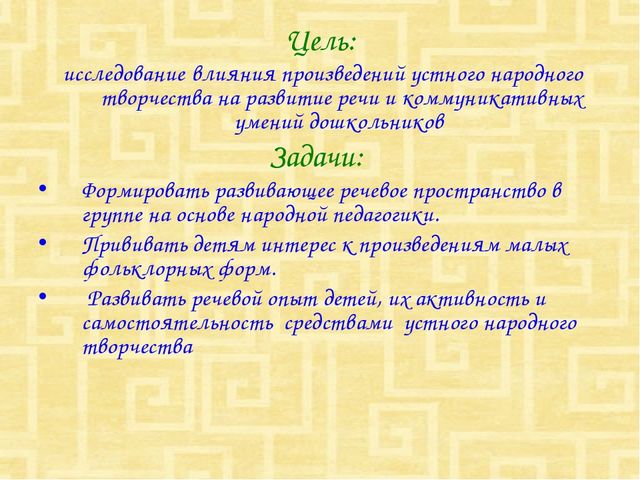 Цель:
исследование влияния произведений устного народного творчества на развитие речи и коммуникативных умений дошкольников

Задачи:

• Формировать развивающее речевое пространство в группе на основе народной педагогики.
• Прививать детям интерес к произведениям малых фольклорных форм.
• Развивать речевой опыт детей, их активность и самостоятельность средствами устного народного творчества